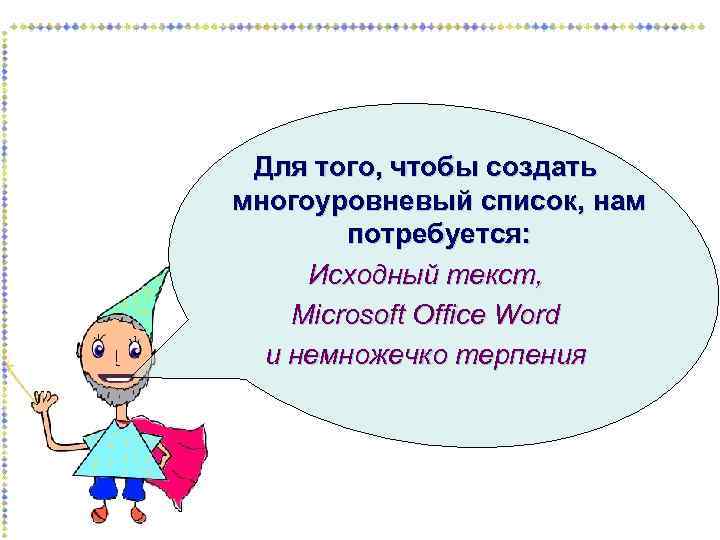 Для того, чтобы создать многоуровневый список, нам потребуется:

Исходный текст,
Microsoft Office Word
и немножечко терпения